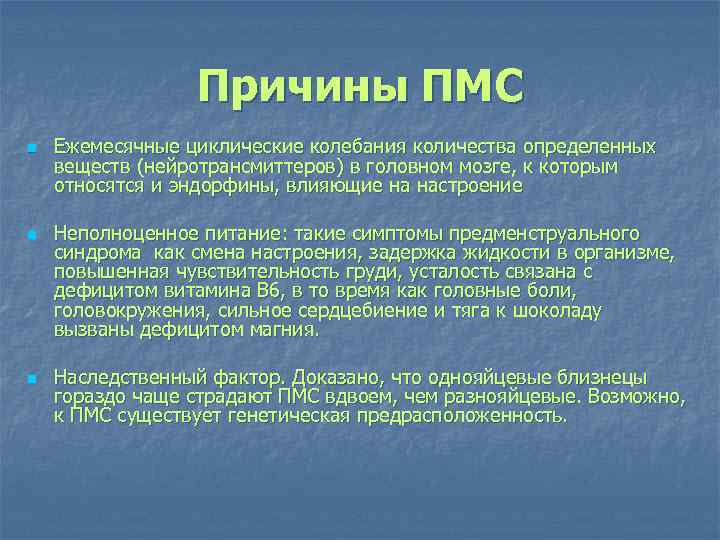 Причины ПМС

Ежемесячные циклические колебания количества определенных веществ (нейротрансмиттеров) в головном мозге, к которым относятся и эндорфины, влияющие на настроение

Неполноценное питание: такие симптомы предменструального синдрома  как смена настроения, задержка жидкости в организме, повышенная чувствительность груди, усталость связана с дефицитом витамина В6, в то время как головные боли, головокружения, сильное сердцебиение и тяга к шоколаду вызваны дефицитом магния.

Наследственный фактор. Доказано, что однояйцевые близнецы гораздо чаще страдают ПМС вдвоем, чем разнояйцевые. Возможно, к ПМС существует генетическая предрасположенность.